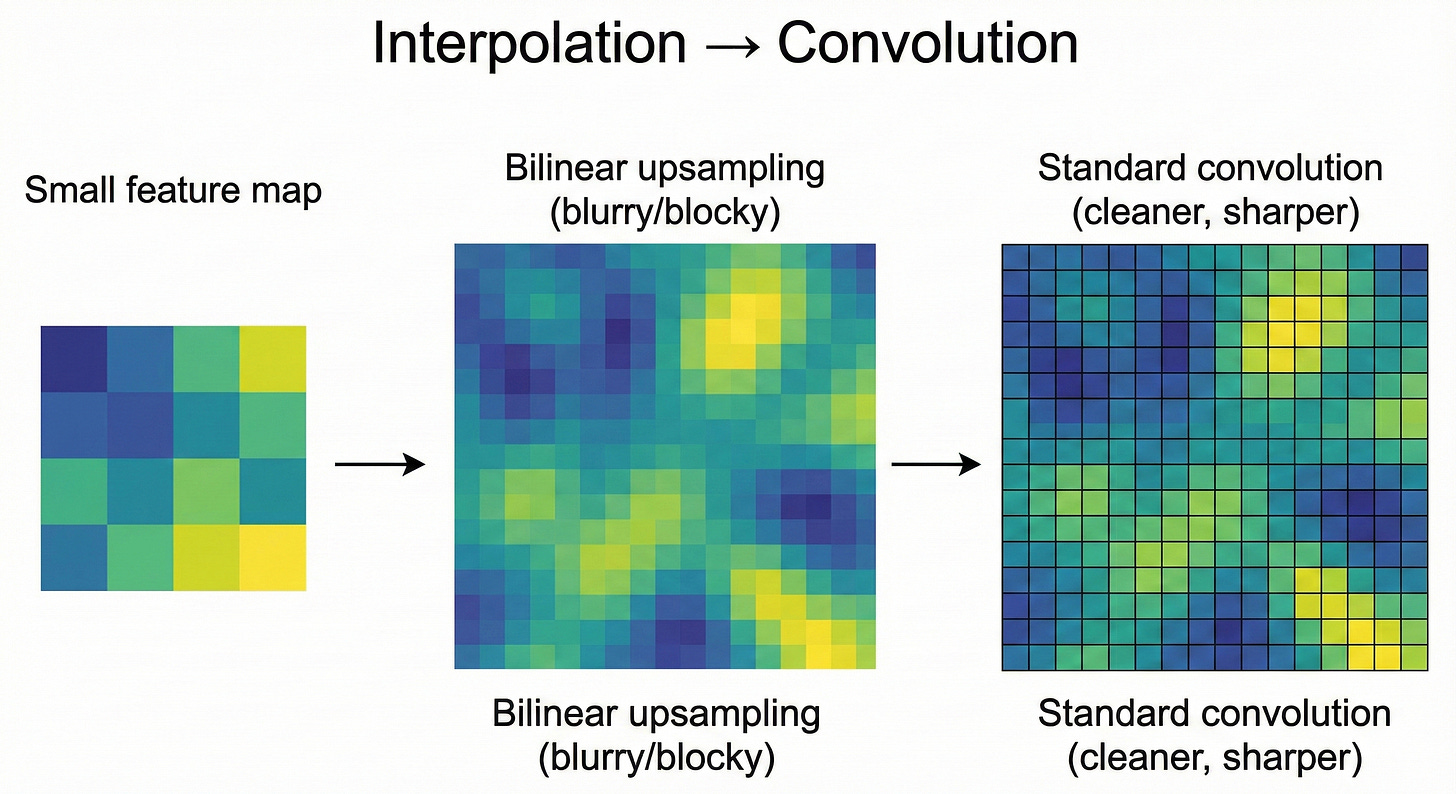 Interpolation → Convolution

Small feature map

Bilinear upsampling
(blurry/blocky)

Standard convolution
(cleaner, sharper)

Bilinear upsampling
(blurry/blocky)

Standard convolution
(cleaner, sharper)